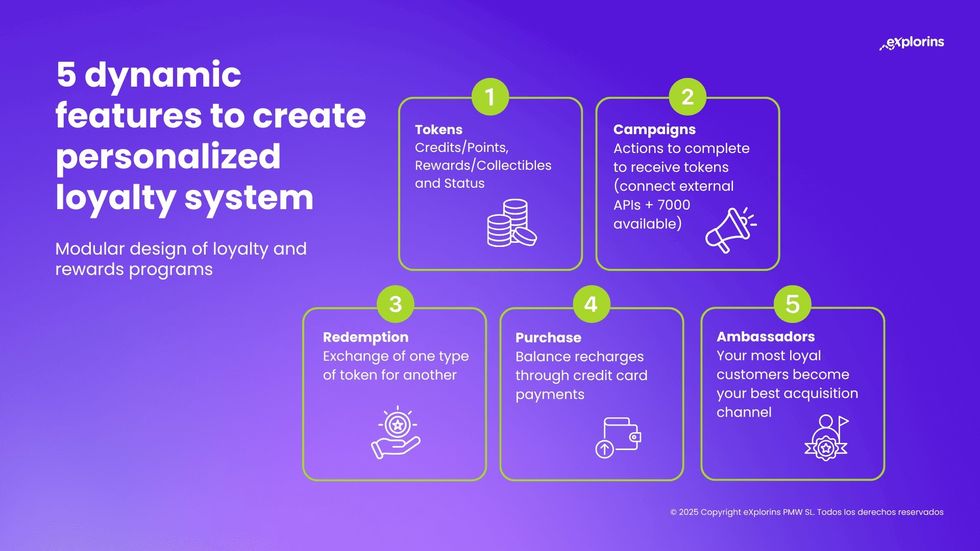 eXplorins

5 dynamic features to create personalized loyalty system

Modular design of loyalty and rewards programs

1
Tokens
Credits/Points, Rewards/Collectibles and Status

2
Campaigns
Actions to complete to receive tokens (connect external APIs + 7000 available)

3
Redemption
Exchange of one type of token for another

4
Purchase
Balance recharges through credit card payments

5
Ambassadors
Your most loyal customers become your best acquisition channel

© 2025 Copyright eXplorins PMW SL. Todos los derechos reservados